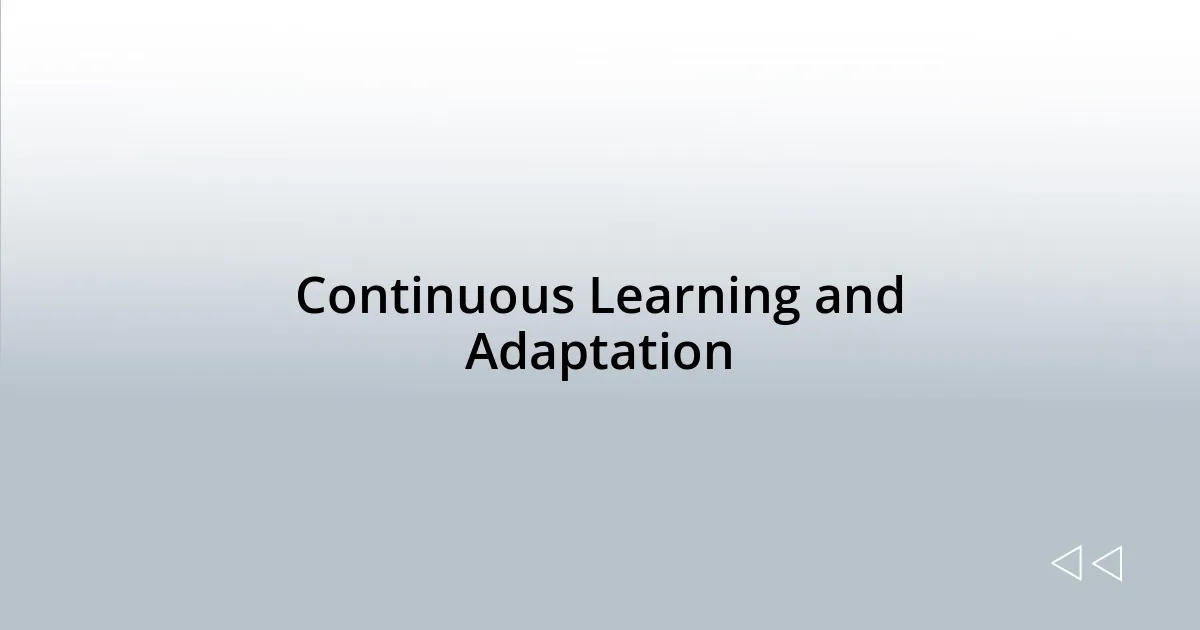 Continuous Learning and Adaptation